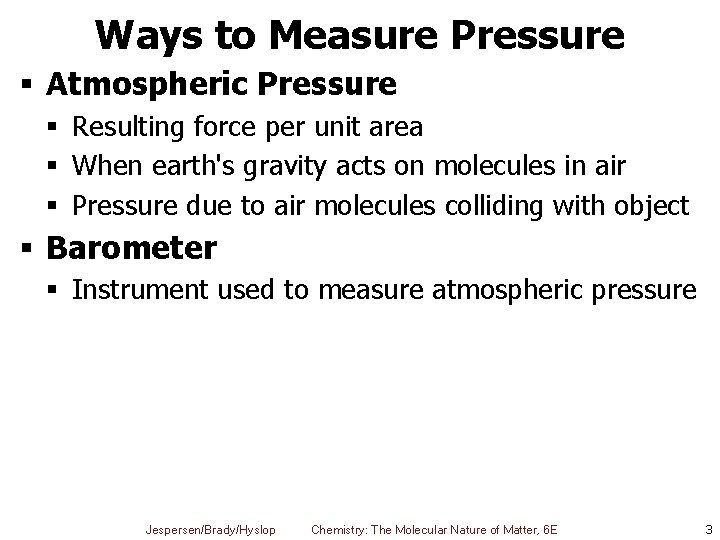 Ways to Measure Pressure

▪ Atmospheric Pressure
 ▪ Resulting force per unit area
 ▪ When earth's gravity acts on molecules in air
 ▪ Pressure due to air molecules colliding with object

▪ Barometer
 ▪ Instrument used to measure atmospheric pressure

Jespersen/Brady/Hyslop Chemistry: The Molecular Nature of Matter, 6E 3